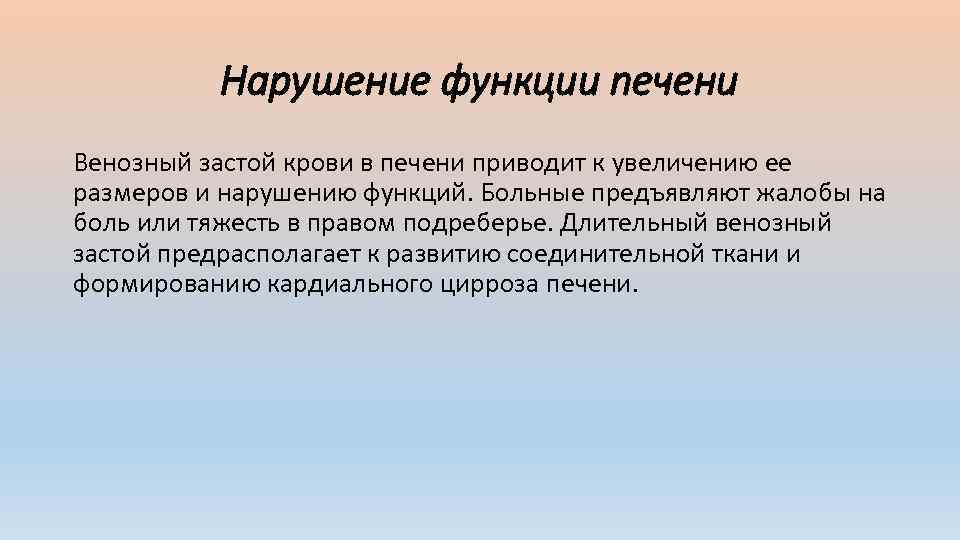 Нарушение функции печени

Венозный застой крови в печени приводит к увеличению ее размеров и нарушению функций. Больные предъявляют жалобы на боль или тяжесть в правом подреберье. Длительный венозный застой предрасполагает к развитию соединительной ткани и формированию кардиального цирроза печени.